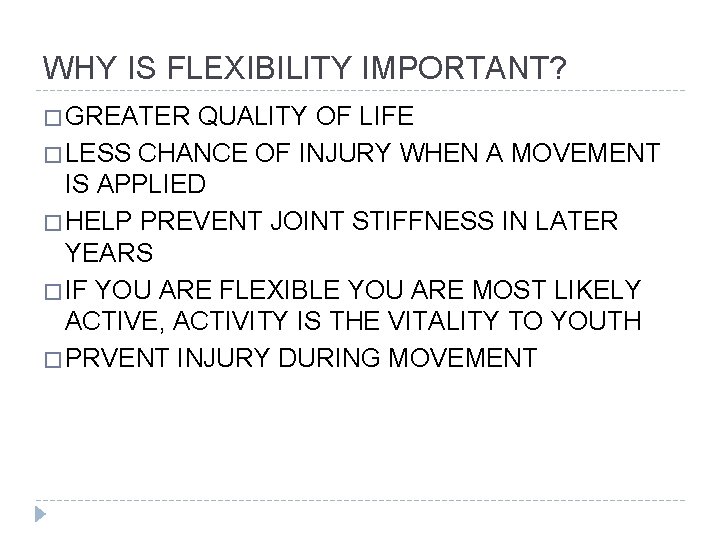 WHY IS FLEXIBILITY IMPORTANT?

□ GREATER QUALITY OF LIFE
□ LESS CHANCE OF INJURY WHEN A MOVEMENT IS APPLIED
□ HELP PREVENT JOINT STIFFNESS IN LATER YEARS
□ IF YOU ARE FLEXIBLE YOU ARE MOST LIKELY ACTIVE, ACTIVITY IS THE VITALITY TO YOUTH
□ PRVENT INJURY DURING MOVEMENT